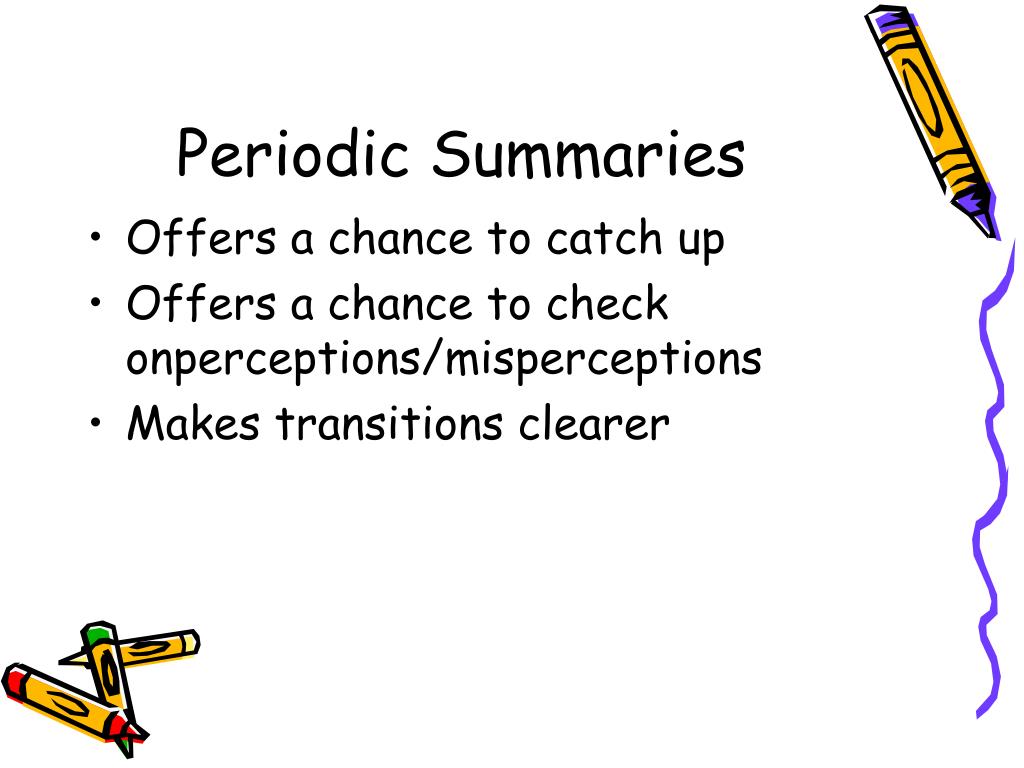 Periodic Summaries

• Offers a chance to catch up
• Offers a chance to check onperceptions/misperceptions
• Makes transitions clearer